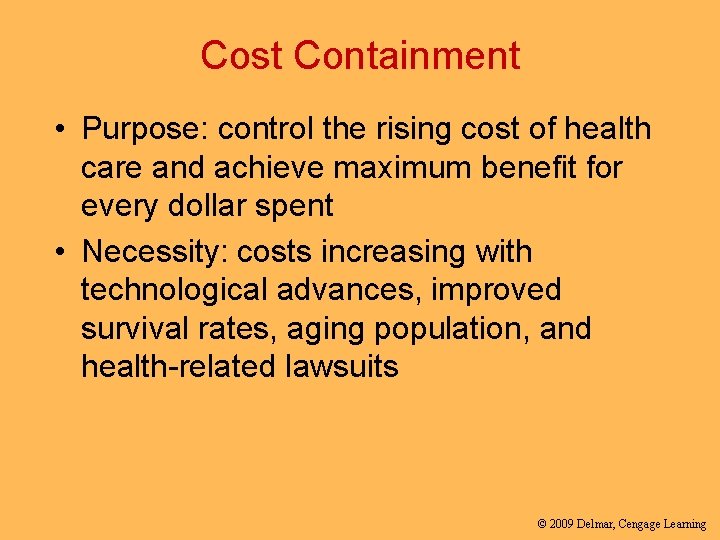 Cost Containment

• Purpose: control the rising cost of health care and achieve maximum benefit for every dollar spent

• Necessity: costs increasing with technological advances, improved survival rates, aging population, and health-related lawsuits

© 2009 Delmar, Cengage Learning